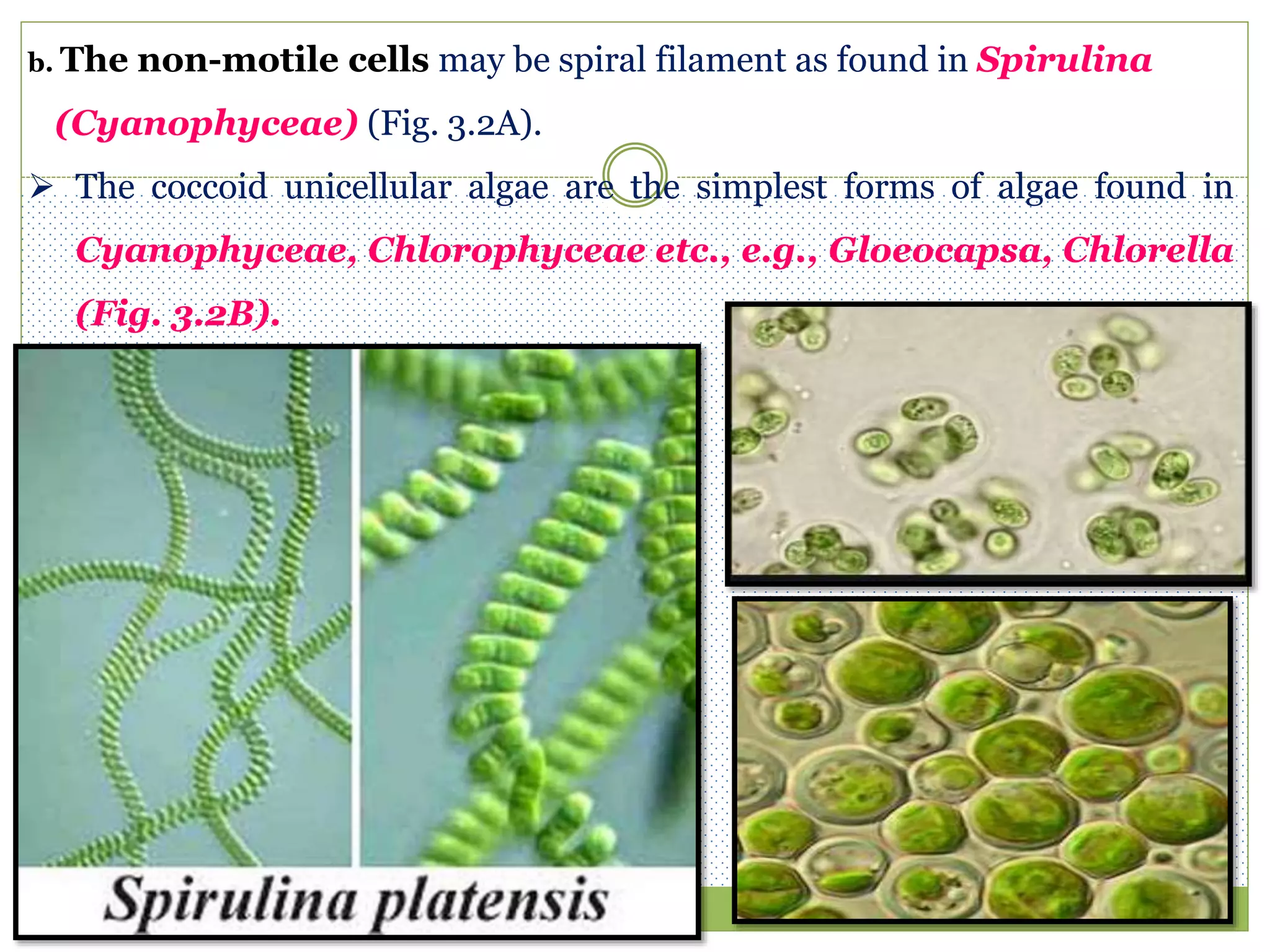 b. The non-motile cells may be spiral filament as found in Spirulina (Cyanophyceae) (Fig. 3.2A).

➢ The coccoid unicellular algae are the simplest forms of algae found in Cyanophyceae, Chlorophyceae etc., e.g., Gloeocapsa, Chlorella (Fig. 3.2B).

Spirulina platensis